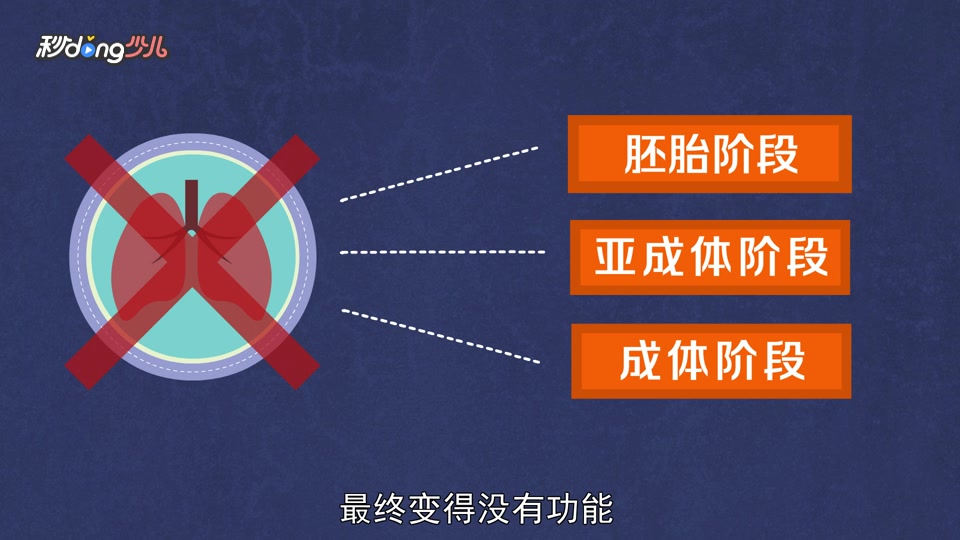 秒dong少儿

胚胎阶段

亚成体阶段

成体阶段

最终变得没有功能